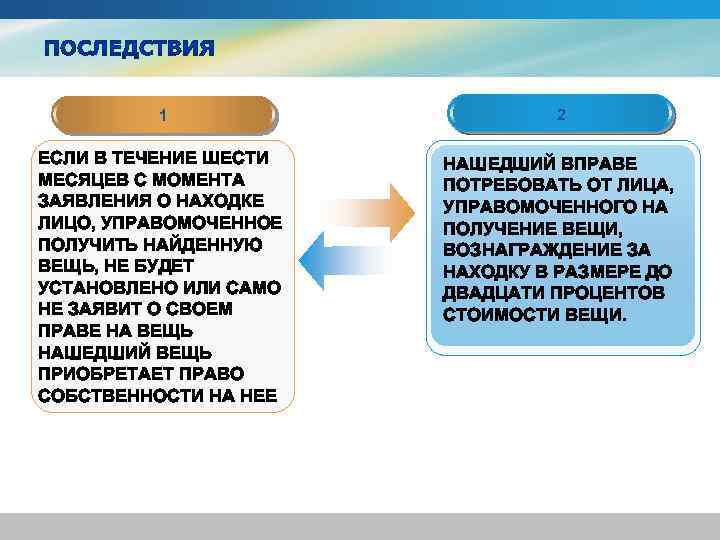 ПОСЛЕДСТВИЯ

1

ЕСЛИ В ТЕЧЕНИЕ ШЕСТИ МЕСЯЦЕВ С МОМЕНТА ЗАЯВЛЕНИЯ О НАХОДКЕ ЛИЦО, УПРАВОМОЧЕННОЕ ПОЛУЧИТЬ НАЙДЕННУЮ ВЕЩЬ, НЕ БУДЕТ УСТАНОВЛЕНО ИЛИ САМО НЕ ЗАЯВИТ О СВОЕМ ПРАВЕ НА ВЕЩЬ НАШЕДШИЙ ВЕЩЬ ПРИОБРЕТАЕТ ПРАВО СОБСТВЕННОСТИ НА НЕЕ

2

НАШЕДШИЙ ВПРАВЕ ПОТРЕБОВАТЬ ОТ ЛИЦА, УПРАВОМОЧЕННОГО НА ПОЛУЧЕНИЕ ВЕЩИ, ВОЗНАГРАЖДЕНИЕ ЗА НАХОДКУ В РАЗМЕРЕ ДО ДВАДЦАТИ ПРОЦЕНТОВ СТОИМОСТИ ВЕЩИ.